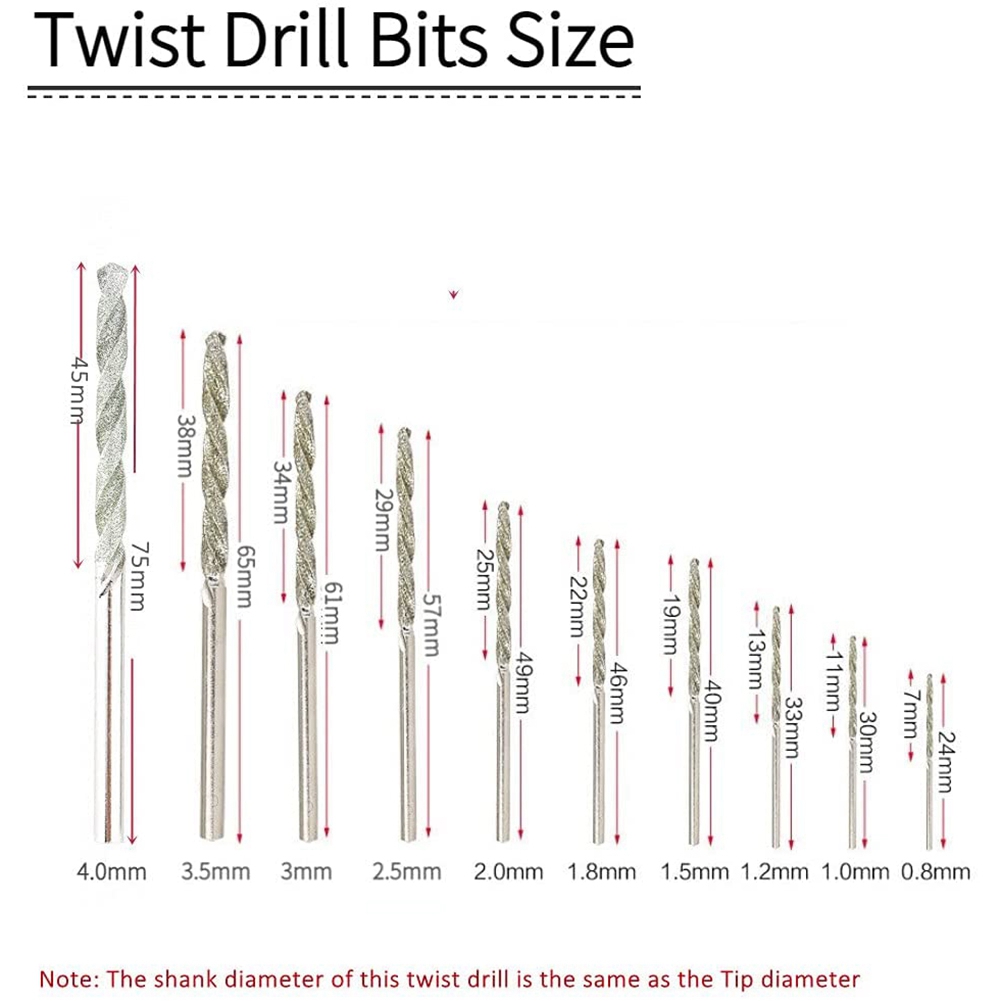 Twist Drill Bits Size

45mm
75mm
38mm
65mm
34mm
61mm
29mm
57mm
25mm
49mm
22mm
46mm
19mm
40mm
13mm
33mm
11mm
30mm
7mm
24mm

4.0mm 3.5mm 3mm 2.5mm 2.0mm 1.8mm 1.5mm 1.2mm 1.0mm 0.8mm

Note: The shank diameter of this twist drill is the same as the Tip diameter